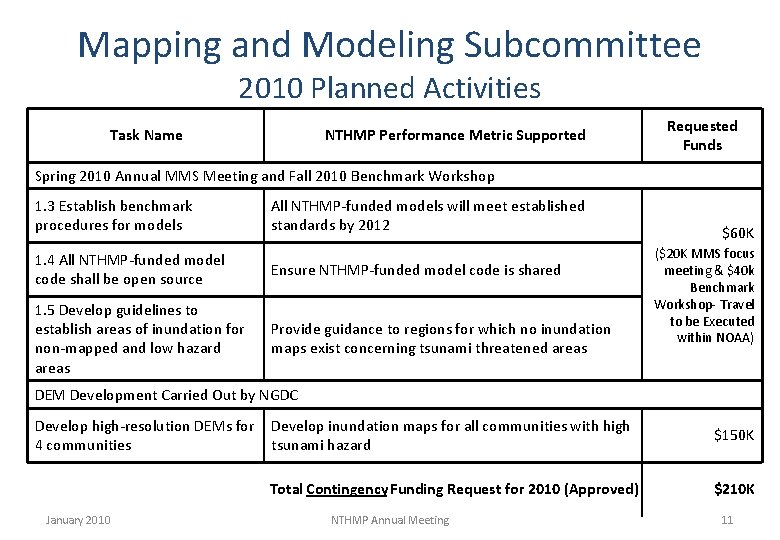 Mapping and Modeling Subcommittee
2010 Planned Activities

| Task Name | NTHMP Performance Metric Supported | Requested Funds |
|---|---|---|
| Spring 2010 Annual MMS Meeting and Fall 2010 Benchmark Workshop | | |
| 1.3 Establish benchmark procedures for models | All NTHMP-funded models will meet established standards by 2012 | $60K ($20K MMS focus meeting & $40k Benchmark Workshop- Travel to be Executed within NOAA) |
| 1.4 All NTHMP-funded model code shall be open source | Ensure NTHMP-funded model code is shared | |
| 1.5 Develop guidelines to establish areas of inundation for non-mapped and low hazard areas | Provide guidance to regions for which no inundation maps exist concerning tsunami threatened areas | |
| DEM Development Carried Out by NGDC | | |
| Develop high-resolution DEMs for 4 communities | Develop inundation maps for all communities with high tsunami hazard | $150K |
| | Total Contingency Funding Request for 2010 (Approved) | $210K |

January 2010
NTHMP Annual Meeting
11